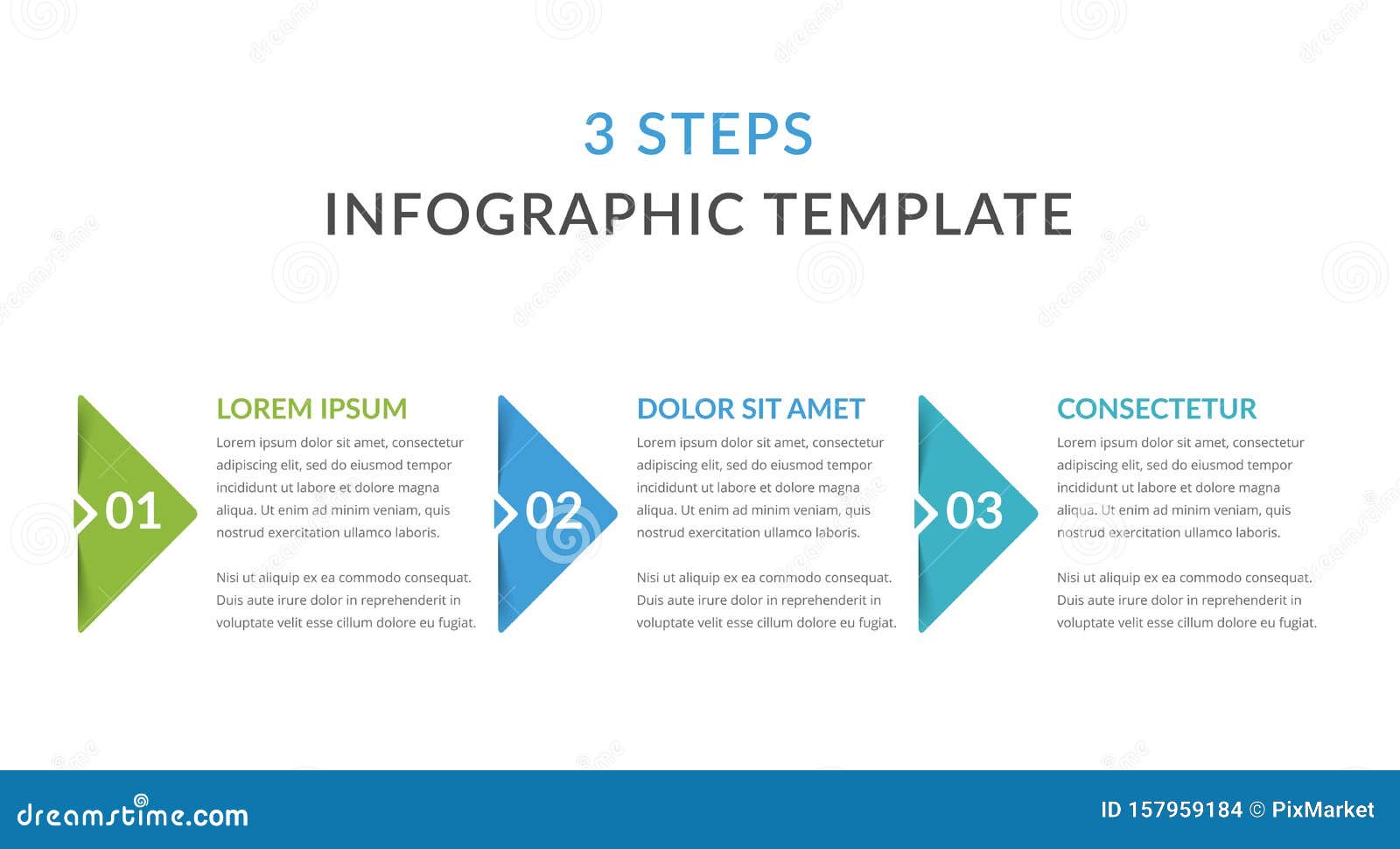 3 STEPS
INFOGRAPHIC TEMPLATE

01

LOREM IPSUM
Lorem ipsum dolor sit amet, consectetur adipiscing elit, sed do eiusmod tempor incididunt ut labore et dolore magna aliqua. Ut enim ad minim veniam, quis nostrud exercitation ullamco laboris.

Nisi ut aliquip ex ea commodo consequat. Duis aute irure dolor in reprehenderit in voluptate velit esse cillum dolore eu fugiat.

02

DOLOR SIT AMET
Lorem ipsum dolor sit amet, consectetur adipiscing elit, sed do eiusmod tempor incididunt ut labore et dolore magna aliqua. Ut enim ad minim veniam, quis nostrud exercitation ullamco laboris.

Nisi ut aliquip ex ea commodo consequat. Duis aute irure dolor in reprehenderit in voluptate velit esse cillum dolore eu fugiat.

03

CONSECTETUR
Lorem ipsum dolor sit amet, consectetur adipiscing elit, sed do eiusmod tempor incididunt ut labore et dolore magna aliqua. Ut enim ad minim veniam, quis nostrud exercitation ullamco laboris.

Nisi ut aliquip ex ea commodo consequat. Duis aute irure dolor in reprehenderit in voluptate velit esse cillum dolore eu fugiat.

dreamstime.com
ID 157959184 © PixMarket